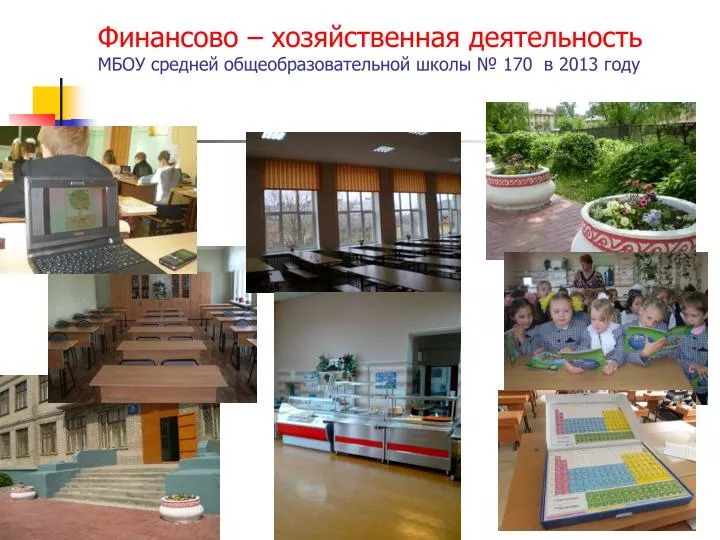 Финансово – хозяйственная деятельность
МБОУ средней общеобразовательной школы № 170 в 2013 году